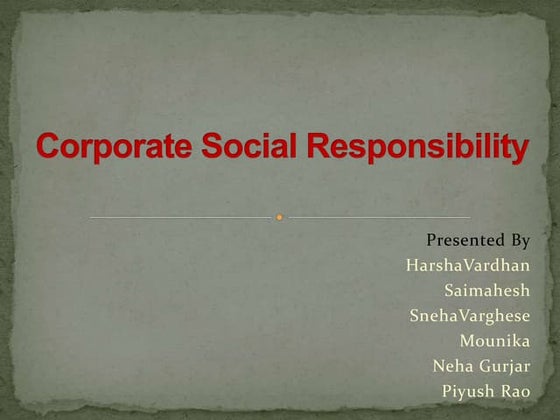 Corporate Social Responsibility

Presented By
HarshaVardhan
Saimahesh
SnehaVarghese
Mounika
Neha Gurjar
Piyush Rao